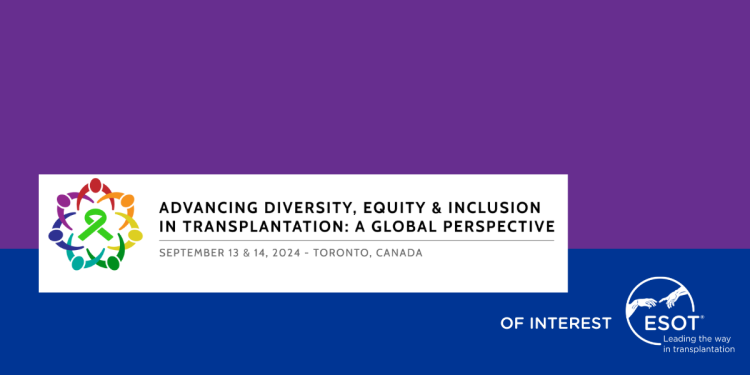 ADVANCING DIVERSITY, EQUITY & INCLUSION IN TRANSPLANTATION: A GLOBAL PERSPECTIVE

SEPTEMBER 13 & 14, 2024 - TORONTO, CANADA

OF INTEREST

ESOT®

Leading the way in transplantation